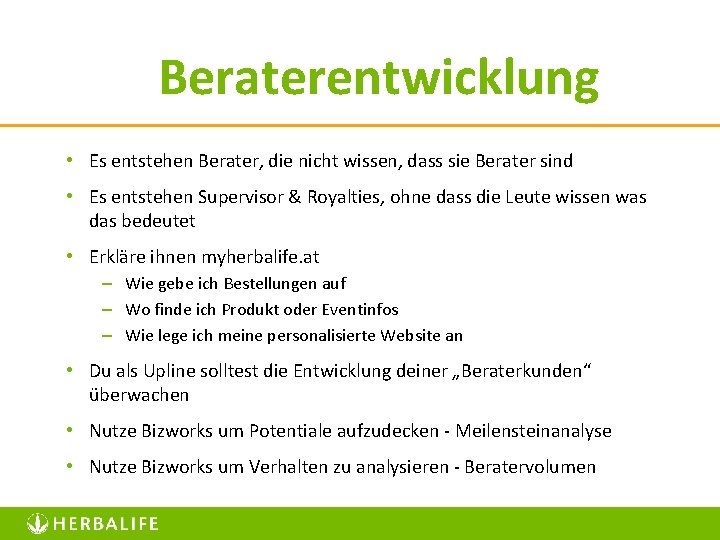 Beraterentwicklung

• Es entstehen Berater, die nicht wissen, dass sie Berater sind

• Es entstehen Supervisor & Royalties, ohne dass die Leute wissen was das bedeutet

• Erkläre ihnen myherbalife.at
  – Wie gebe ich Bestellungen auf
  – Wo finde ich Produkt oder Eventinfos
  – Wie lege ich meine personalisierte Website an

• Du als Upline solltest die Entwicklung deiner „Beraterkunden“ überwachen

• Nutze Bizworks um Potentiale aufzudecken - Meilensteinanalyse

• Nutze Bizworks um Verhalten zu analysieren - Beratervolumen

HERBALIFE